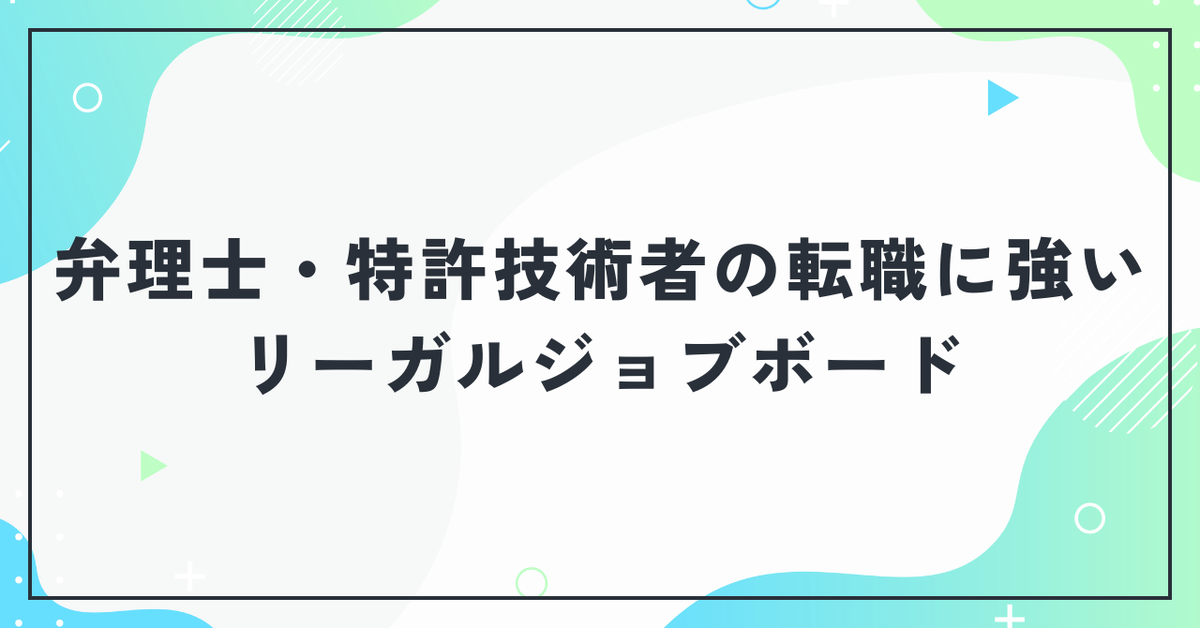 弁理士・特許技術者の転職に強い
リーガルジョブボード